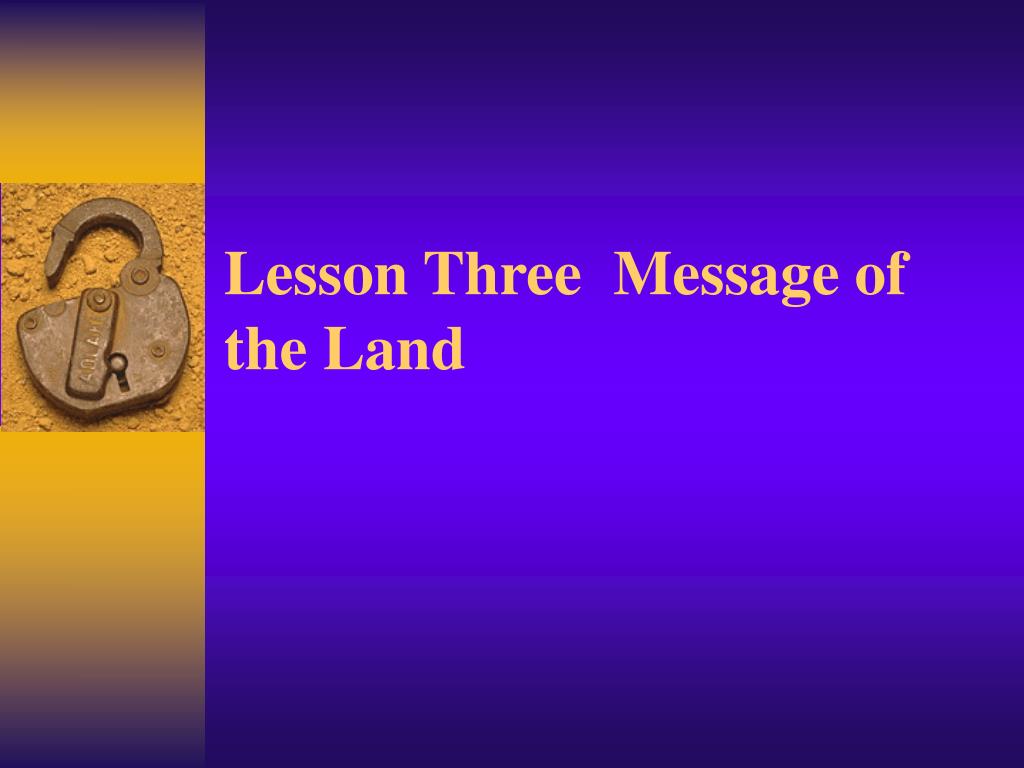 Lesson Three  Message of the Land